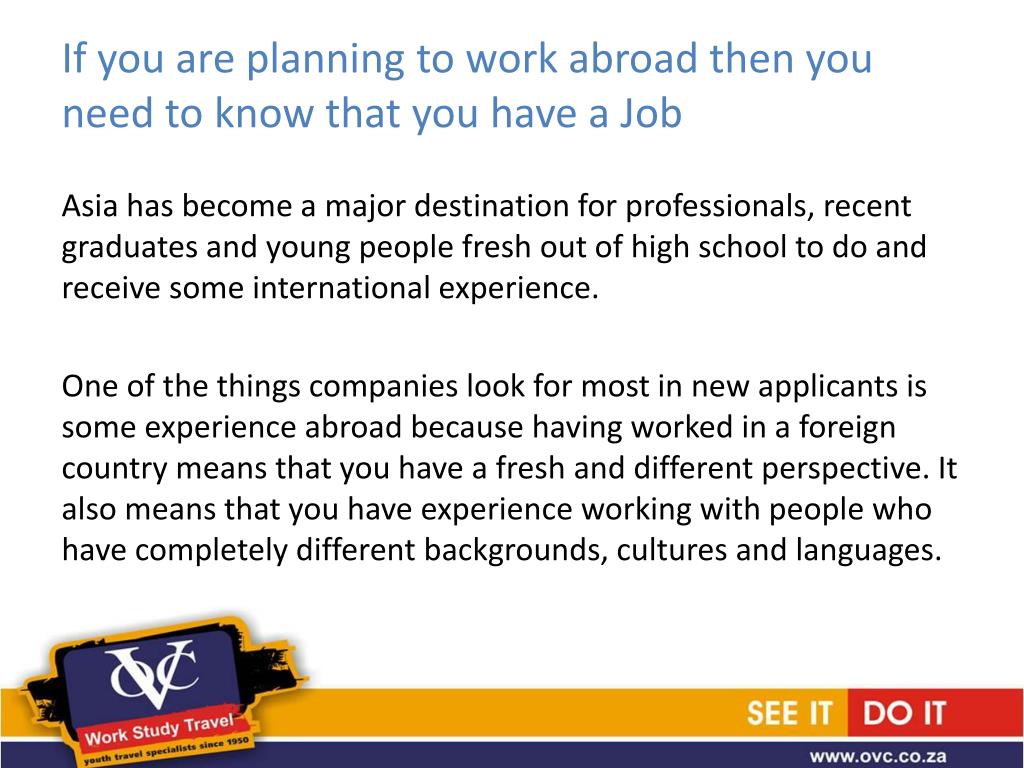 If you are planning to work abroad then you need to know that you have a Job

Asia has become a major destination for professionals, recent graduates and young people fresh out of high school to do and receive some international experience.

One of the things companies look for most in new applicants is some experience abroad because having worked in a foreign country means that you have a fresh and different perspective. It also means that you have experience working with people who have completely different backgrounds, cultures and languages.

OVC
Work Study Travel
youth travel specialists since 1950

SEE IT DO IT
www.ovc.co.za